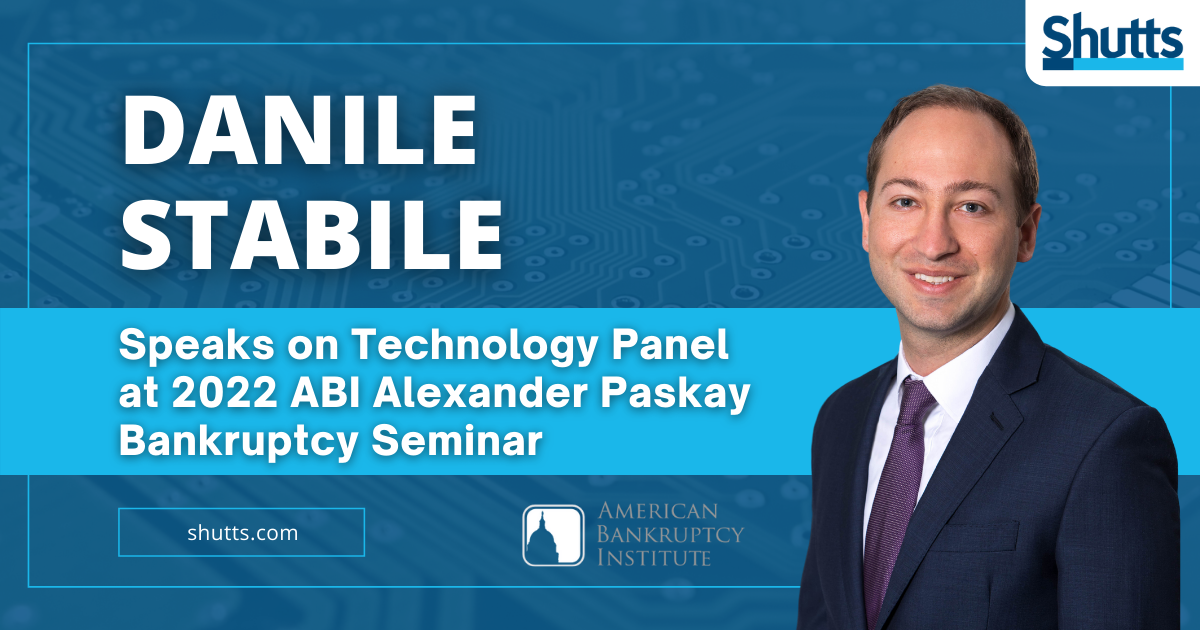 Shutts

DANILE STABILE

Speaks on Technology Panel at 2022 ABI Alexander Paskay Bankruptcy Seminar

shutts.com

AMERICAN BANKRUPTCY INSTITUTE